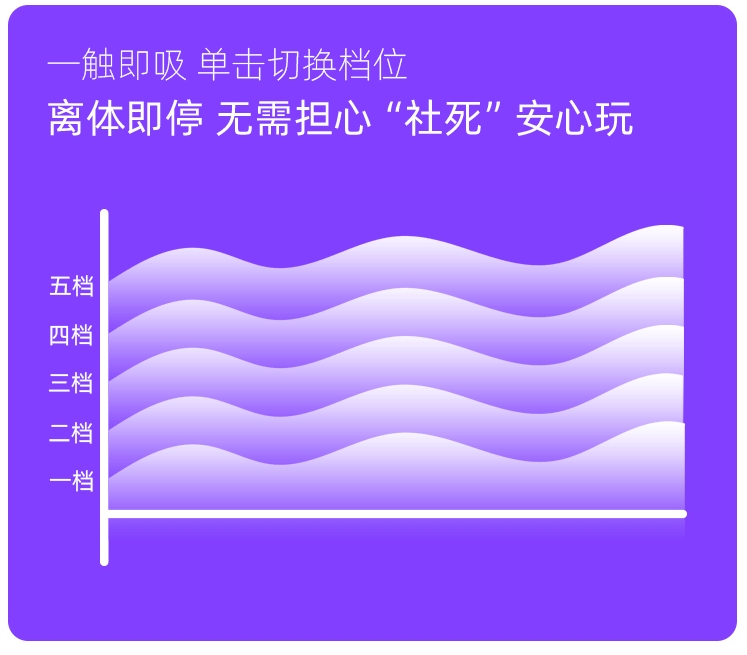 一触即吸 单击切换档位
离体即停 无需担心“社死”安心玩

五档
四档
三档
二档
一档